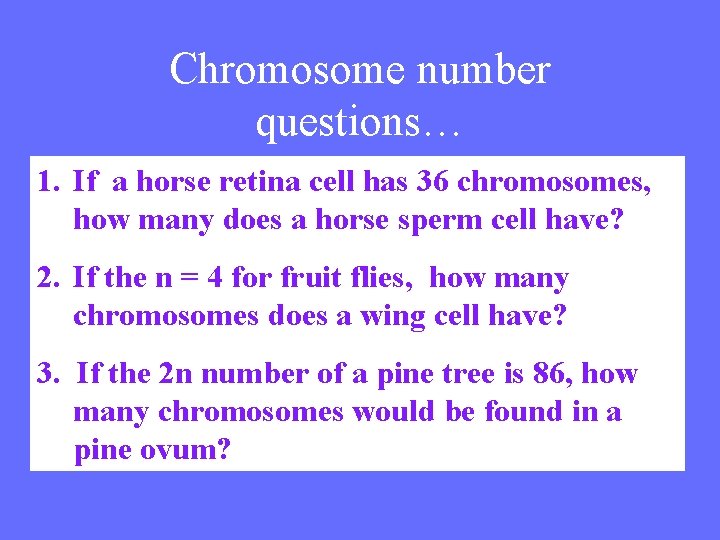 Chromosome number questions…

1. If a horse retina cell has 36 chromosomes, how many does a horse sperm cell have?

2. If the n = 4 for fruit flies, how many chromosomes does a wing cell have?

3. If the 2n number of a pine tree is 86, how many chromosomes would be found in a pine ovum?